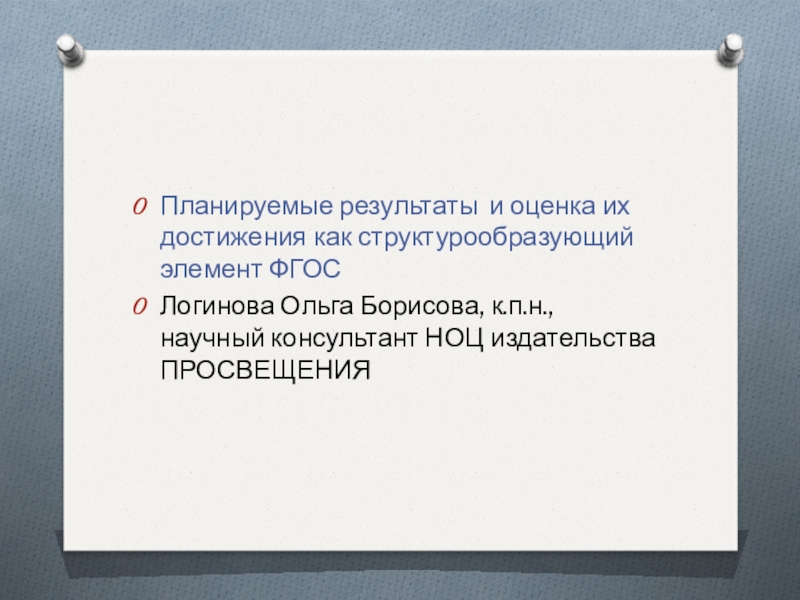 Планируемые результаты и оценка их достижения как структурообразующий элемент ФГОС

Логинова Ольга Борисова, к.п.н., научный консультант НОЦ издательства ПРОСВЕЩЕНИЯ